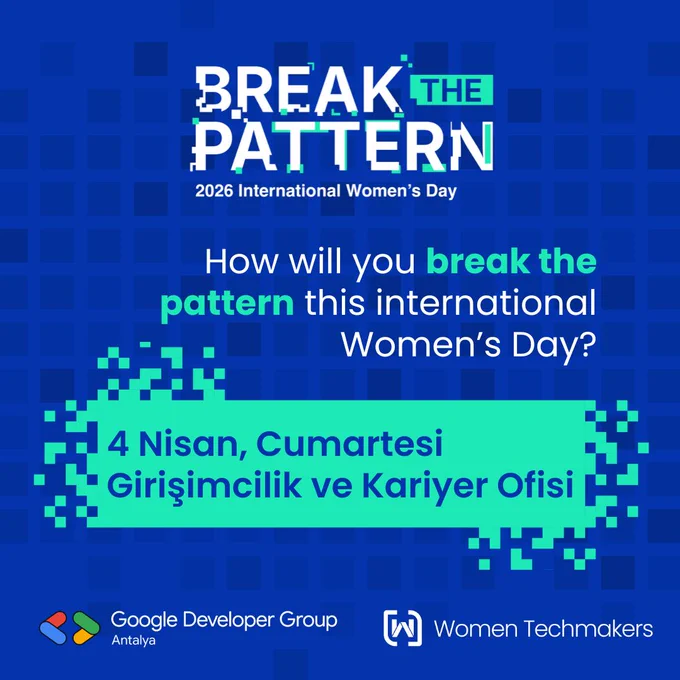 BREAK THE PATTERN
2026 International Women's Day

How will you break the pattern this international Women's Day?

4 Nisan, Cumartesi
Girişimcilik ve Kariyer Ofisi

Google Developer Group
Antalya

Women Techmakers